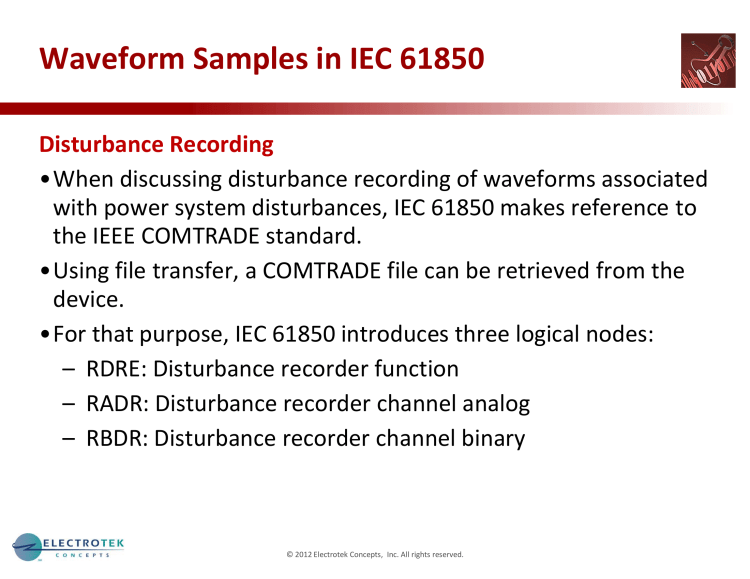 Waveform Samples in IEC 61850

Disturbance Recording

• When discussing disturbance recording of waveforms associated with power system disturbances, IEC 61850 makes reference to the IEEE COMTRADE standard.

• Using file transfer, a COMTRADE file can be retrieved from the device.

• For that purpose, IEC 61850 introduces three logical nodes:
– RDRE: Disturbance recorder function
– RADR: Disturbance recorder channel analog
– RBDR: Disturbance recorder channel binary

ELECTROTEK CONCEPTS

© 2012 Electrotek Concepts, Inc. All rights reserved.